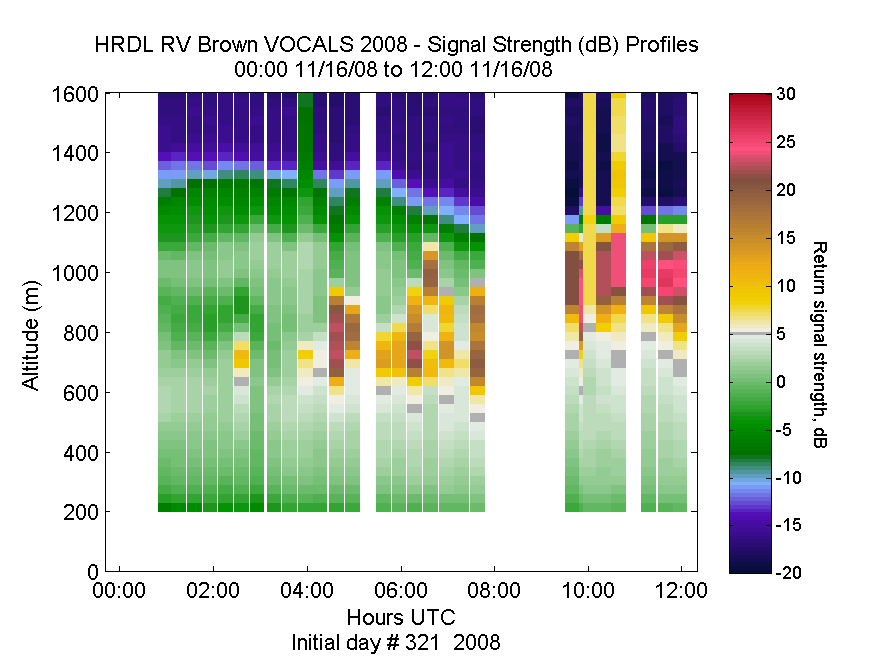 HRDL RV Brown VOCALS 2008 - Signal Strength (dB) Profiles
00:00 11/16/08 to 12:00 11/16/08

Altitude (m)
1600
1400
1200
1000
800
600
400
200
0

00:00
02:00
04:00
06:00
08:00
10:00
12:00
Hours UTC
Initial day # 321 2008

30
25
20
15
10
5
0
-5
-10
-15
-20
Return signal strength, dB